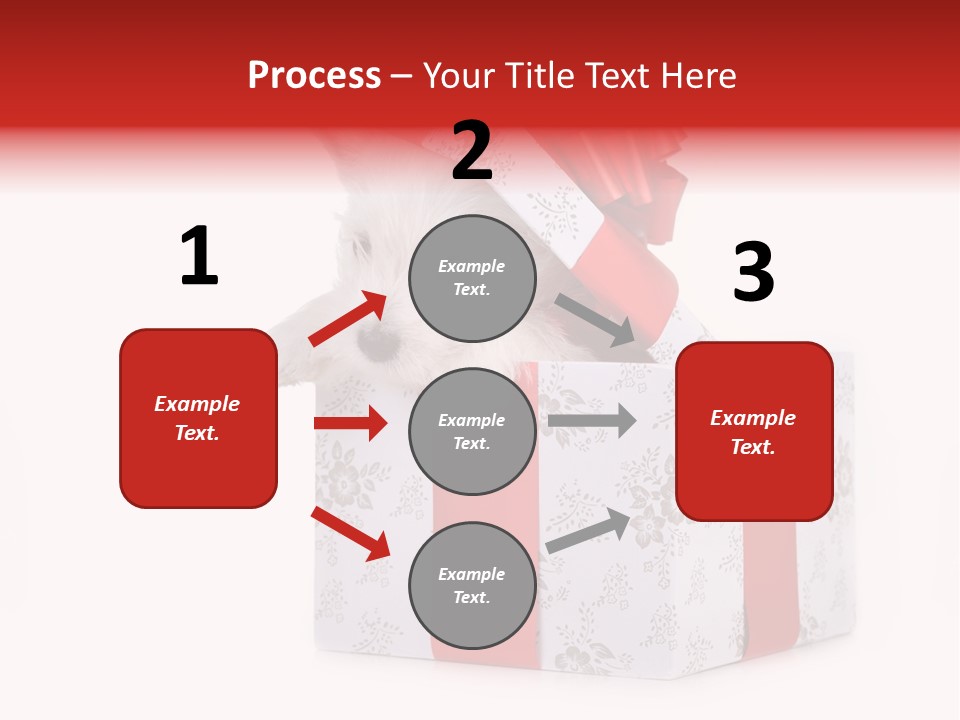 Process – Your Title Text Here

1

Example Text.

2

Example Text.

Example Text.

Example Text.

3

Example Text.